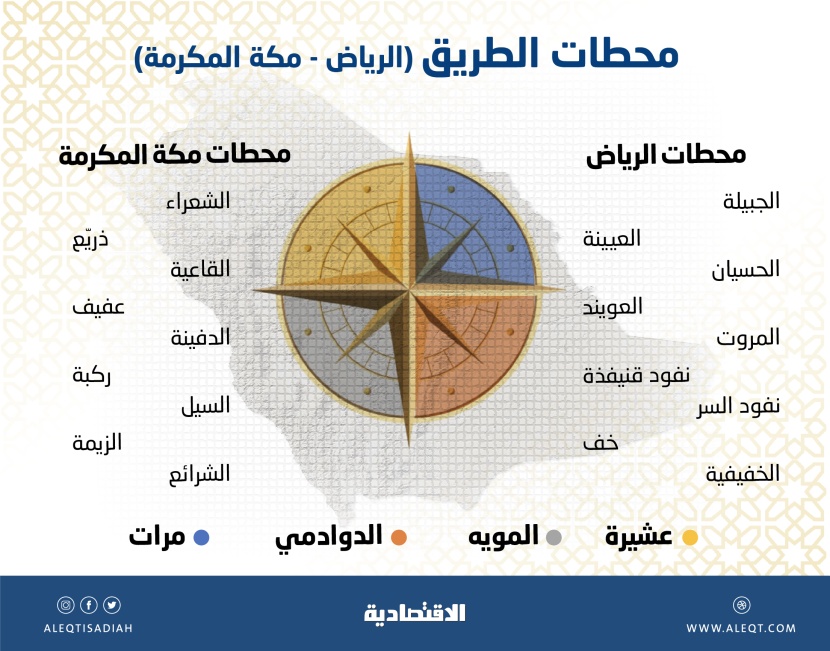 محطات الطريق (الرياض - مكة المكرمة)

محطات الرياض

الجبيلة

العيينة

الحسيان

العويند

المروت

نفود قنيفذة

نفود السر

خف

الخفيفية

محطات مكة المكرمة

الشعراء

ذريّع

القاعية

عفيف

الدفينة

ركبة

السيل

الزيمة

الشرائع

عشيرة

المويه

الدوادمي

مرات

WWW.ALEQT.COM

الاقتصادية

ALEQTISADIAH